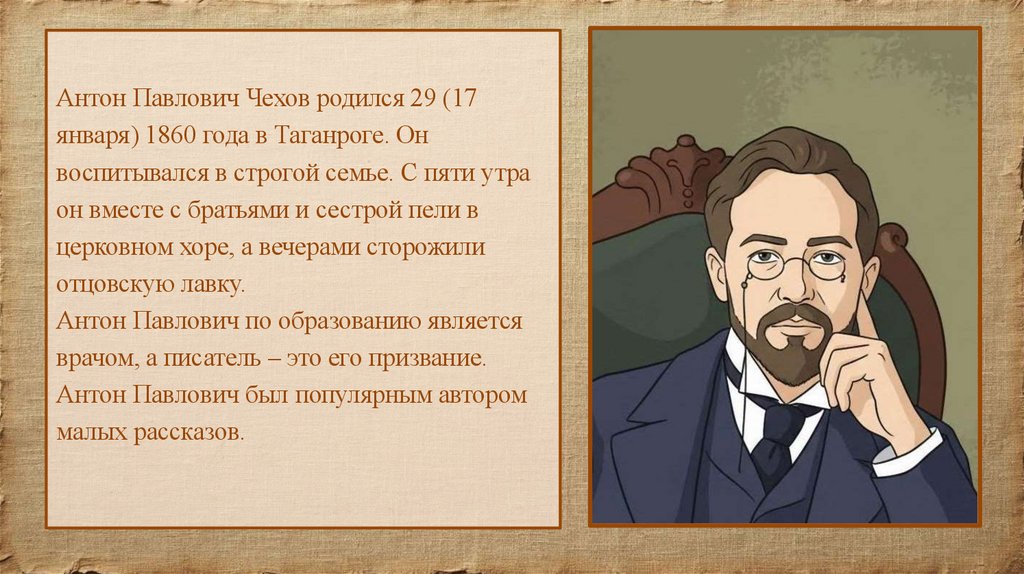 Антон Павлович Чехов родился 29 (17 января) 1860 года в Таганроге. Он воспитывался в строгой семье. С пяти утра он вместе с братьями и сестрой пели в церковном хоре, а вечерами сторожили отцовскую лавку.
Антон Павлович по образованию является врачом, а писатель – это его призвание.
Антон Павлович был популярным автором малых рассказов.